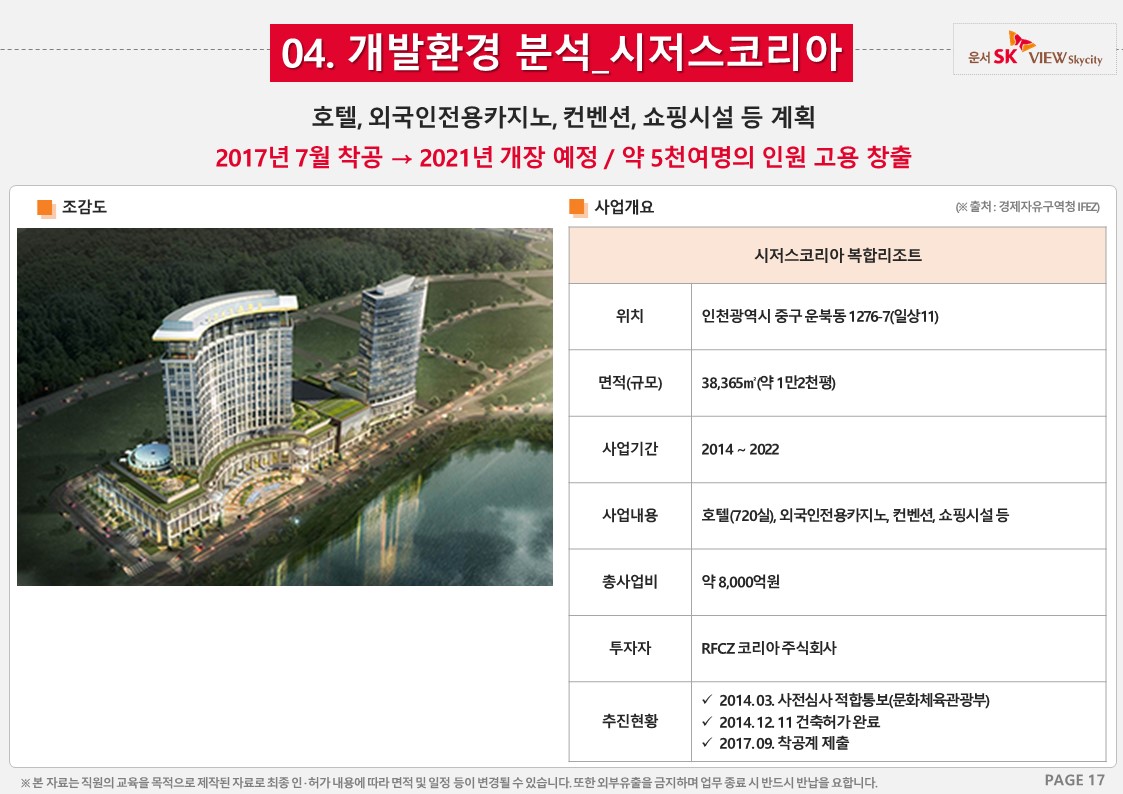 04. 개발환경 분석_시저스코리아

운서 SK VIEW Skycity

호텔, 외국인전용카지노, 컨벤션, 쇼핑시설 등 계획

2017년 7월 착공 → 2021년 개장 예정 / 약 5천여명의 인원 고용 창출

조감도

사업개요

(※ 출처 : 경제자유구역청 IFEZ)

| 시저스코리아 복합리조트 | |
|---|---|
| 위치 | 인천광역시 중구 운북동 1276-7(일상11) |
| 면적(규모) | 38,365㎡(약 1만2천평) |
| 사업기간 | 2014 ~ 2022 |
| 사업내용 | 호텔(720실), 외국인전용카지노, 컨벤션, 쇼핑시설 등 |
| 총사업비 | 약 8,000억원 |
| 투자자 | RFCZ 코리아 주식회사 |
| 추진현황 | ✓ 2014. 03. 사전심사 적합통보(문화체육관광부) ✓ 2014. 12. 11 건축허가 완료 ✓ 2017. 09. 착공계 제출 |

※ 본 자료는 직원의 교육을 목적으로 제작된 자료로 최종 인·허가 내용에 따라 면적 및 일정 등이 변경될 수 있습니다. 또한 외부유출을 금지하며 업무 종료 시 반드시 반납을 요합니다.

PAGE 17